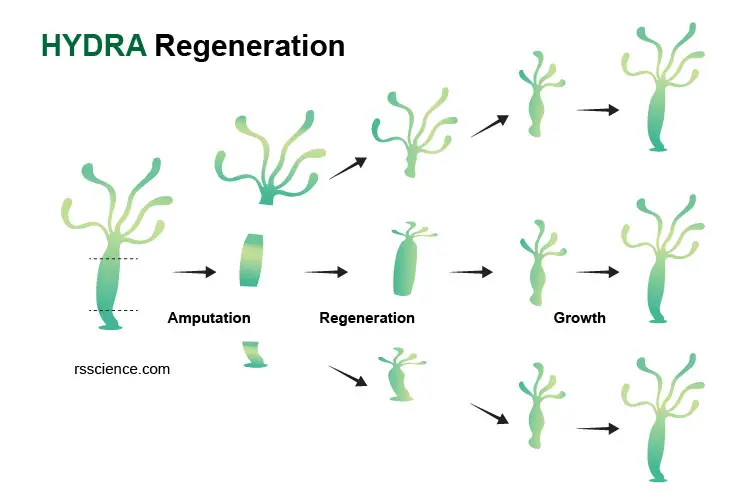 HYDRA Regeneration

Amputation

Regeneration

Growth

rsscience.com